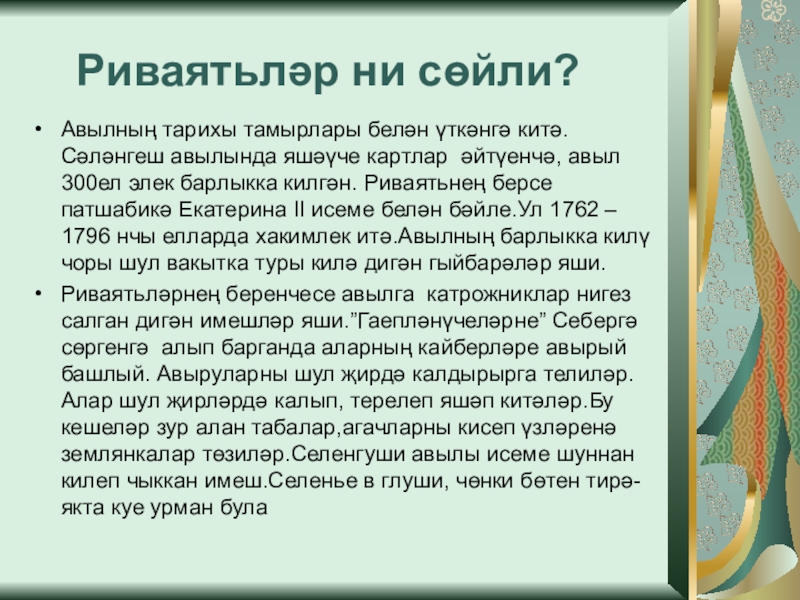 Риваятьләр ни сөйли?

• Авылның тарихы тамырлары белән үткәнгә китә. Сәләнгеш авылында яшәүче картлар әйтүенчә, авыл 300ел элек барлыкка килгән. Риваятьнең берсе патшабикә Екатерина II исеме белән бәйле.Ул 1762 – 1796 нчы елларда хакимлек итә.Авылның барлыкка килү чоры шул вакытка туры килә дигән гыйбарәләр яши.

• Риваятьләрнең беренчесе авылга катрожниклар нигез салган дигән имешләр яши.”Гаепләнүчеләрне” Себергә сөргенгә алып барганда аларның кайберләре авырый башлый. Авыруларны шул җирдә калдырырга телиләр. Алар шул җирләрдә калып, терелеп яшәп китәләр.Бу кешеләр зур алан табалар,агачларны кисеп үзләренә землянкалар төзиләр.Селенгуши авылы исеме шуннан килеп чыккан имеш.Селенье в глуши, чөнки бөтен тирә-якта куе урман була